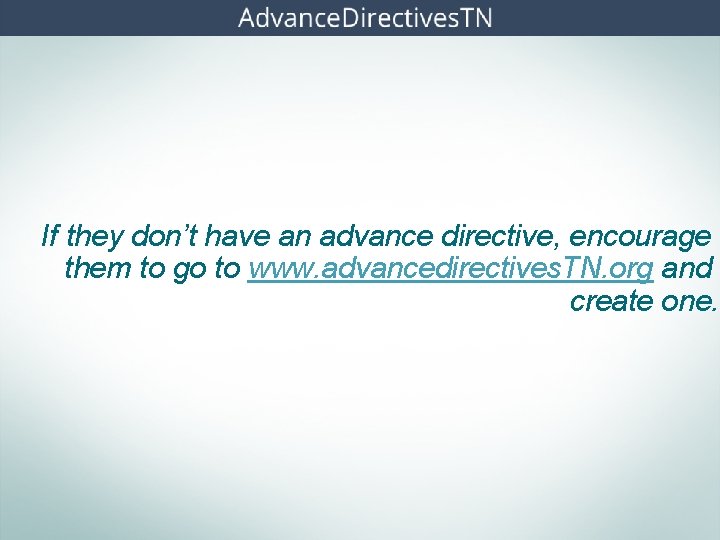 AdvanceDirectivesTN

If they don’t have an advance directive, encourage them to go to www.advancedirectivesTN.org and create one.